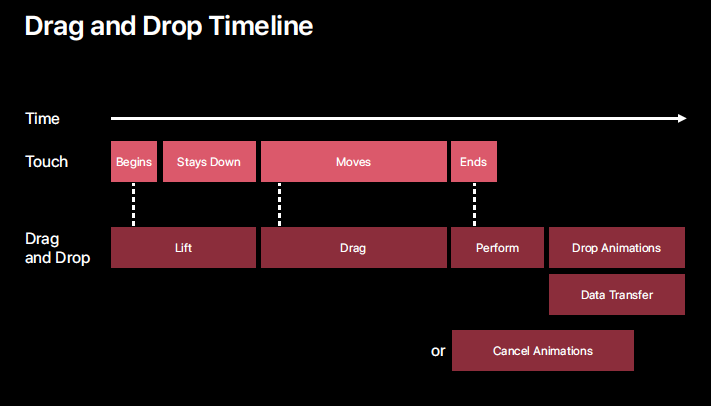 Drag and Drop Timeline

Time

Touch

Begins

Stays Down

Moves

Ends

Drag and Drop

Lift

Drag

Perform

Drop Animations

Data Transfer

or

Cancel Animations